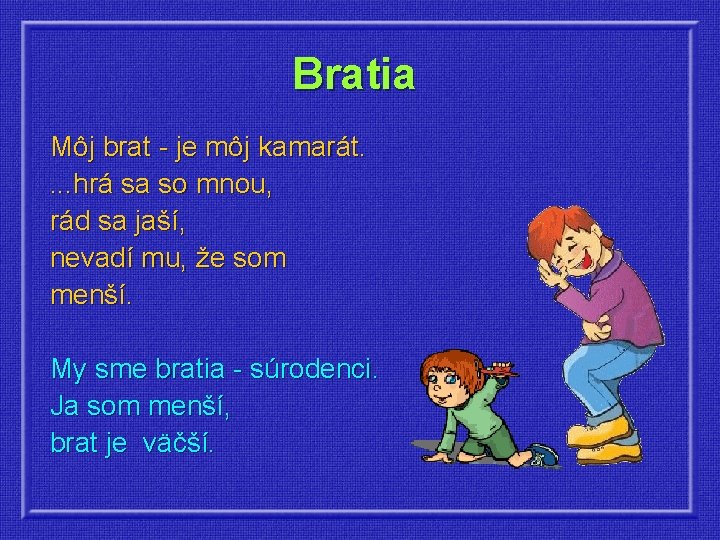 Bratia

Môj brat - je môj kamarát.
...hrá sa so mnou,
rád sa jaší,
nevadí mu, že som
menší.

My sme bratia - súrodenci.
Ja som menší,
brat je väčší.